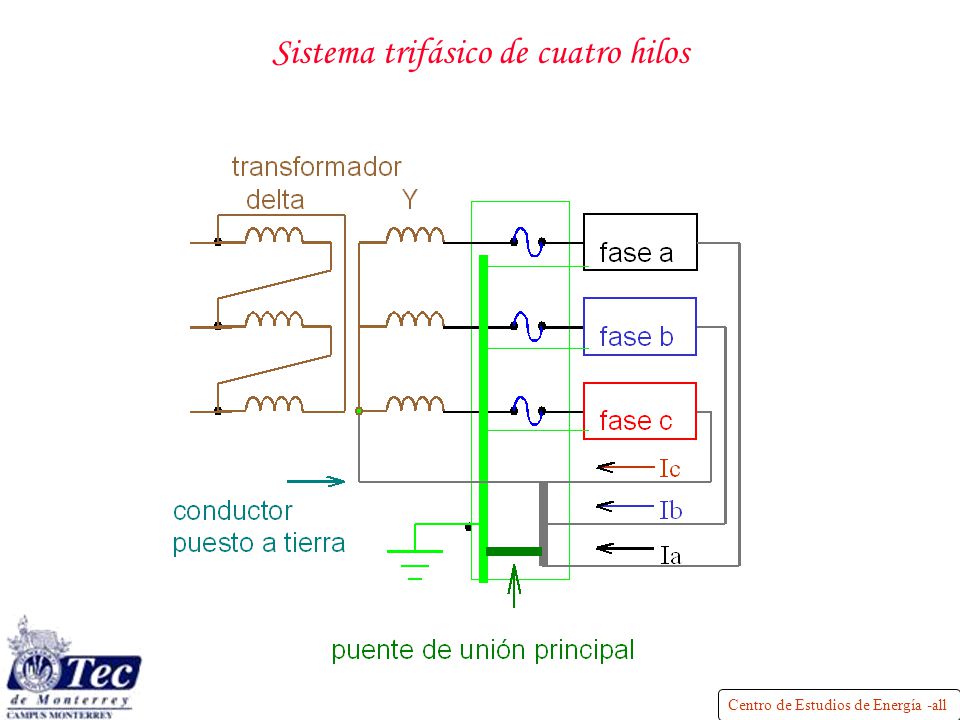 Sistema trifásico de cuatro hilos

transformador delta

Y

fase a

fase b

fase c

Ic

Ib

Ia

conductor puesto a tierra

puente de unión principal

Tec de Monterrey CAMPUS MONTERREY

Centro de Estudios de Energía -all